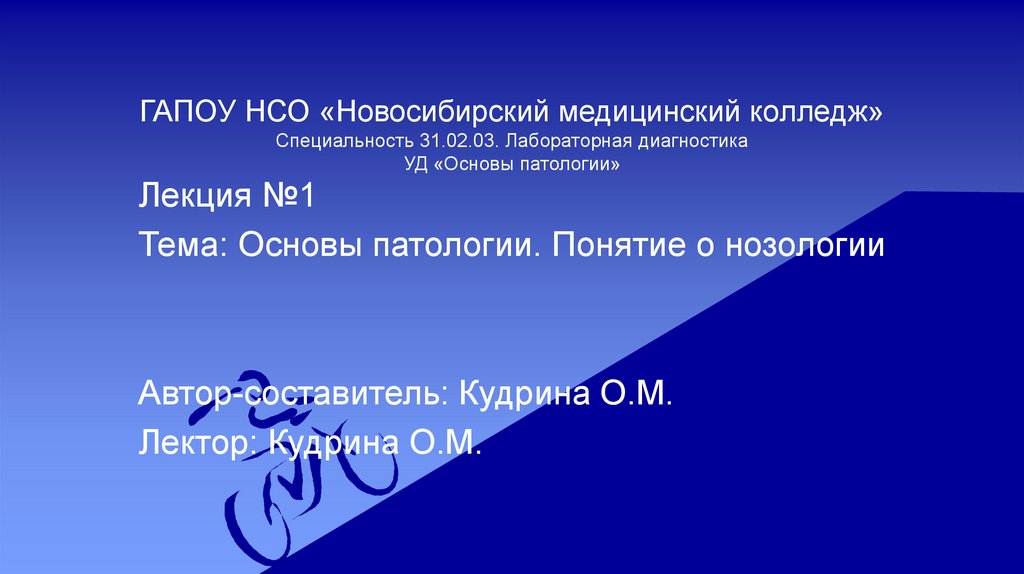 ГАПОУ НСО «Новосибирский медицинский колледж»
Специальность 31.02.03. Лабораторная диагностика
УД «Основы патологии»

Лекция №1

Тема: Основы патологии. Понятие о нозологии

Автор-составитель: Кудрина О.М.

Лектор: Кудрина О.М.